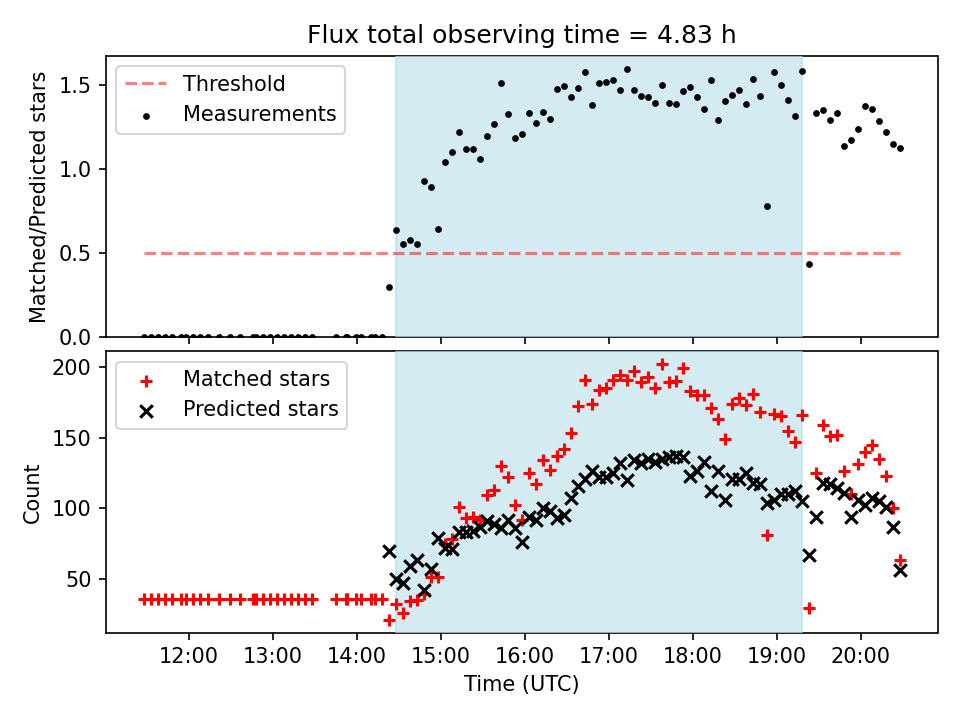 Flux total observing time = 4.83 h

Threshold
Measurements

Matched/Predicted stars

1.5
1.0
0.5
0.0

Matched stars
Predicted stars

Count

200
150
100
50

12:00
13:00
14:00
15:00
16:00
17:00
18:00
19:00
20:00

Time (UTC)